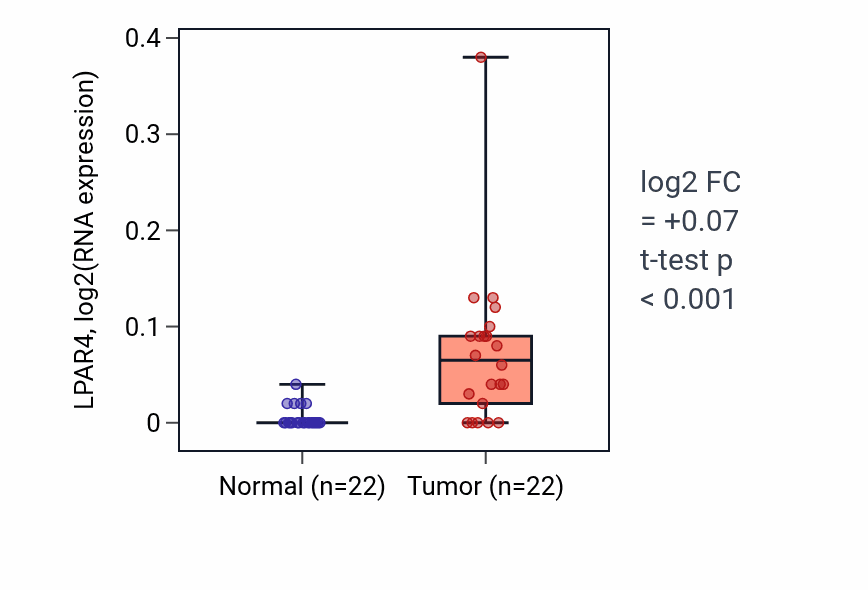 LPAR4, log2(RNA expression)

0.4
0.3
0.2
0.1
0

Normal (n=22)
Tumor (n=22)

log2 FC
= +0.07
t-test p
< 0.001